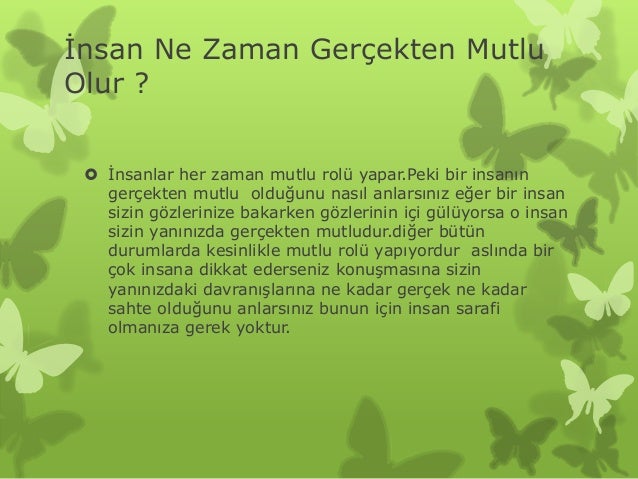 İnsan Ne Zaman Gerçekten Mutlu Olur ?

İnsanlar her zaman mutlu rolü yapar.Peki bir insanın gerçekten mutlu olduğunu nasıl anlarsınız eğer bir insan sizin gözlerinize bakarken gözlerinin içi gülüyorsa o insan sizin yanınızda gerçekten mutludur.diğer bütün durumlarda kesinlikle mutlu rolü yapıyordur aslında bir çok insana dikkat ederseniz konuşmasına sizin yanınızdaki davranışlarına ne kadar gerçek ne kadar sahte olduğunu anlarsınız bunun için insan sarafi olmanıza gerek yoktur.